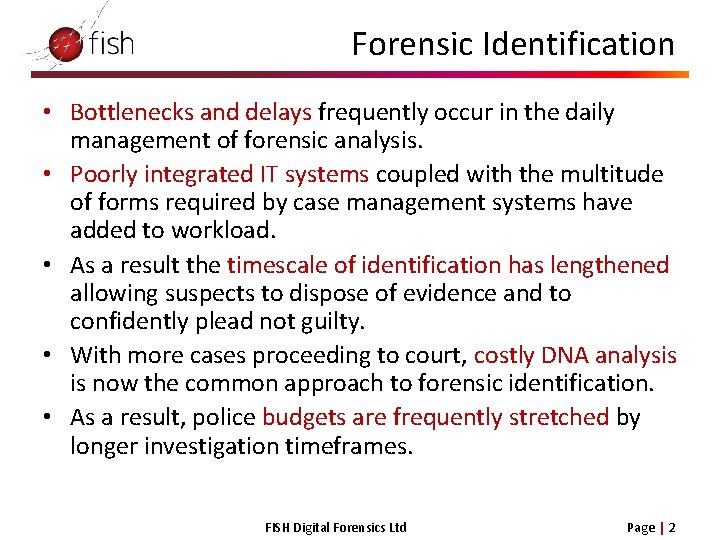 fish

Forensic Identification

• Bottlenecks and delays frequently occur in the daily management of forensic analysis.
• Poorly integrated IT systems coupled with the multitude of forms required by case management systems have added to workload.
• As a result the timescale of identification has lengthened allowing suspects to dispose of evidence and to confidently plead not guilty.
• With more cases proceeding to court, costly DNA analysis is now the common approach to forensic identification.
• As a result, police budgets are frequently stretched by longer investigation timeframes.

FISH Digital Forensics Ltd

Page | 2